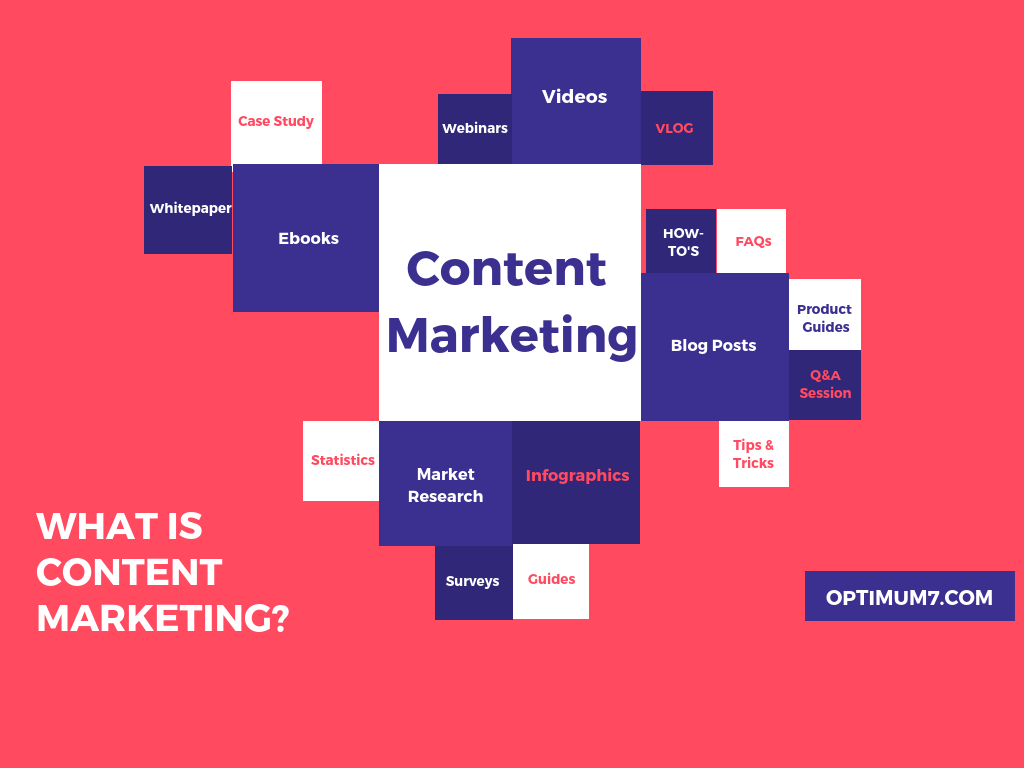 Case Study

Webinars

Videos

VLOG

Whitepaper

Ebooks

Content Marketing

HOW-TO'S

FAQs

Blog Posts

Product Guides

Q&A Session

Statistics

Market Research

Infographics

Tips & Tricks

Surveys

Guides

WHAT IS CONTENT MARKETING?

OPTIMUM7.COM